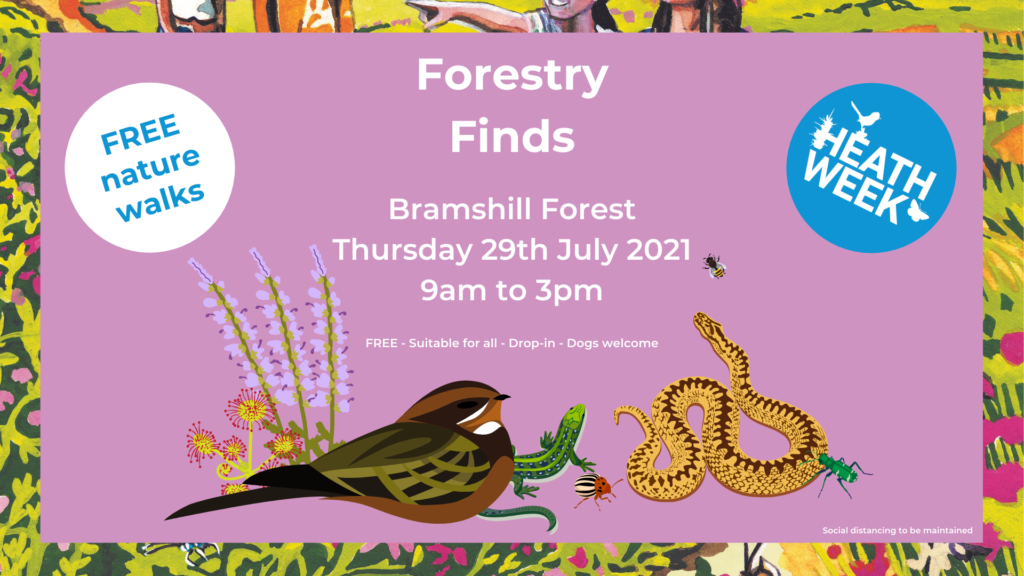 FREE nature walks

Forestry Finds

HEATH WEEK

Bramshill Forest
Thursday 29th July 2021
9am to 3pm

FREE - Suitable for all - Drop-in - Dogs welcome

Social distancing to be maintained